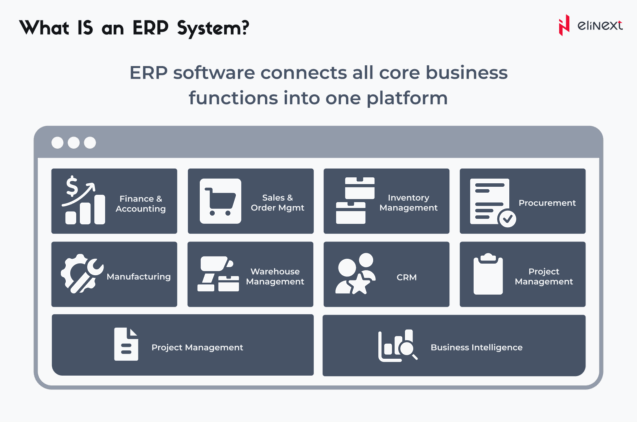 What IS an ERP System?

elinext

ERP software connects all core business functions into one platform

Finance & Accounting

Sales & Order Mgmt

Inventory Management

Procurement

Manufacturing

Warehouse Management

CRM

Project Management

Project Management

Business Intelligence